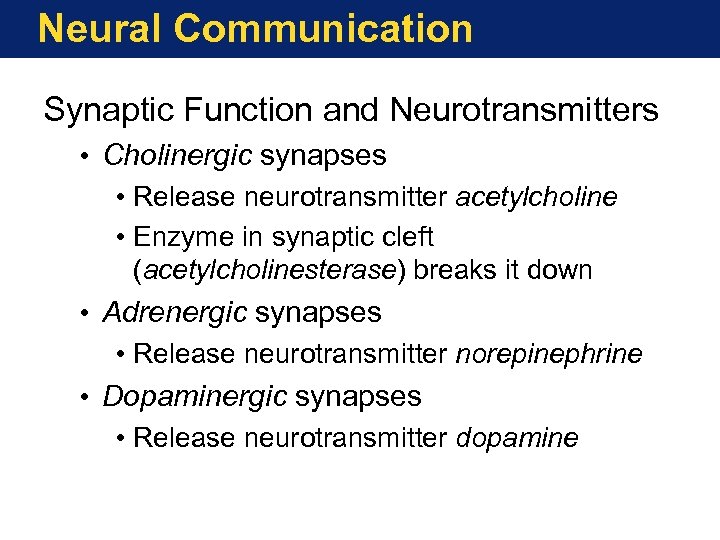 Neural Communication

Synaptic Function and Neurotransmitters

• Cholinergic synapses

• Release neurotransmitter acetylcholine

• Enzyme in synaptic cleft (acetylcholinesterase) breaks it down

• Adrenergic synapses

• Release neurotransmitter norepinephrine

• Dopaminergic synapses

• Release neurotransmitter dopamine